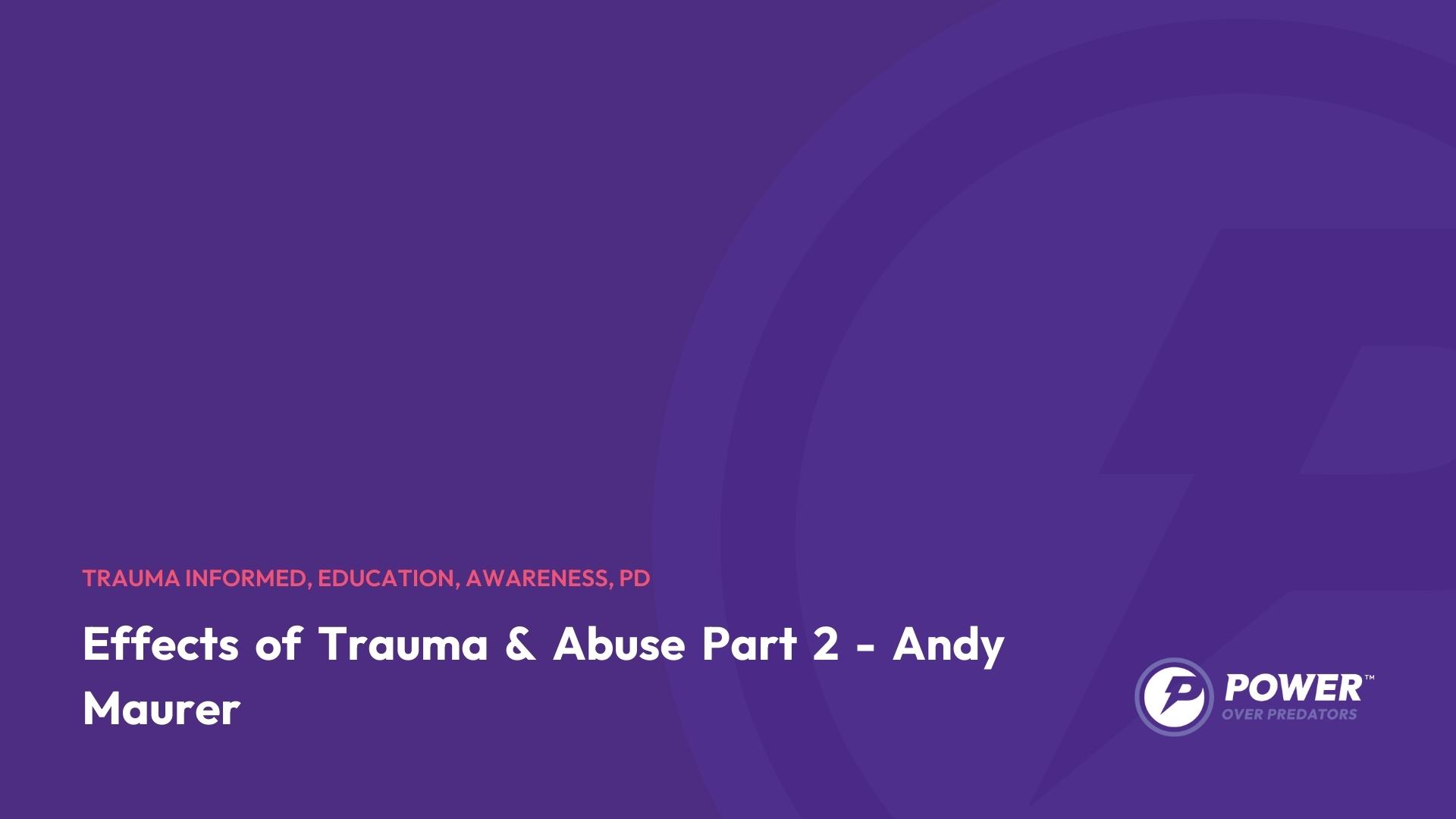 TRAUMA INFORMED, EDUCATION, AWARENESS, PD

Effects of Trauma & Abuse Part 2 - Andy Maurer

POWER™
OVER PREDATORS